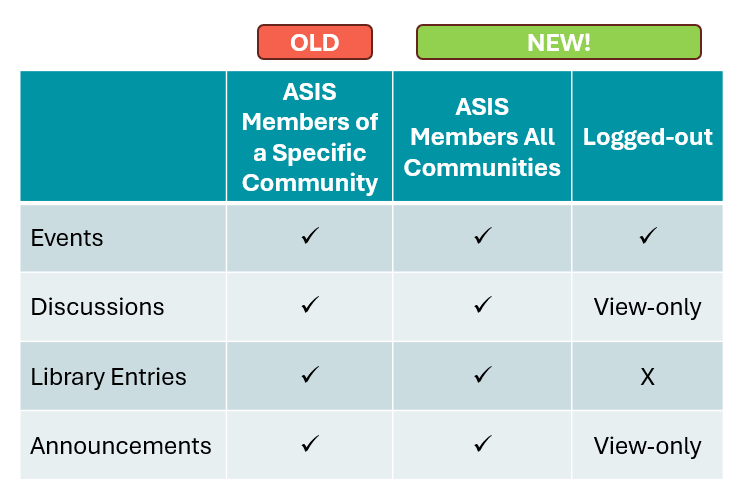 OLD NEW!

| | ASIS Members of a Specific Community | ASIS Members All Communities | Logged-out |
|---|---|---|---|
| Events | ✓ | ✓ | ✓ |
| Discussions | ✓ | ✓ | View-only |
| Library Entries | ✓ | ✓ | X |
| Announcements | ✓ | ✓ | View-only |